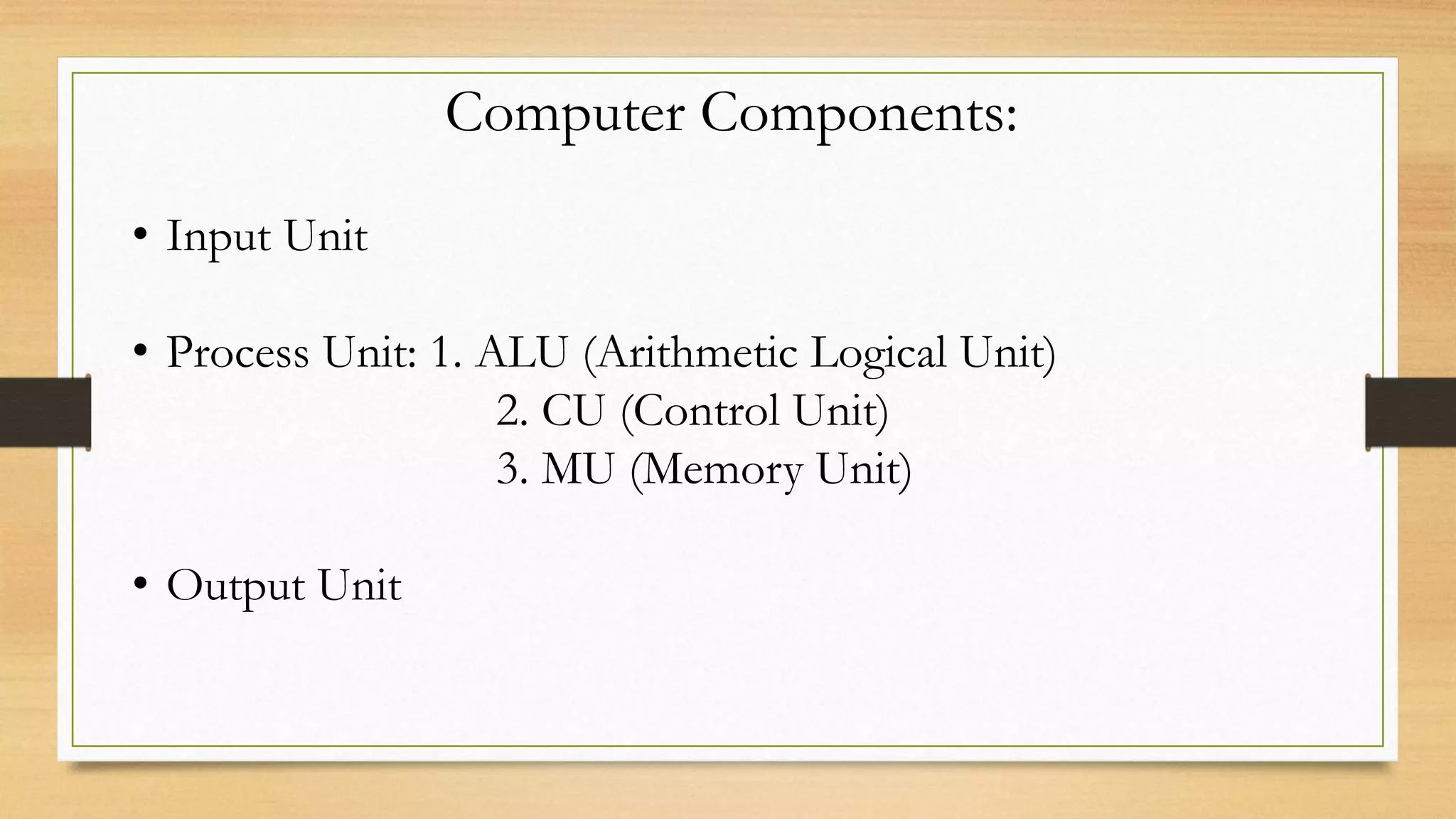 Computer Components:

• Input Unit

• Process Unit: 1. ALU (Arithmetic Logical Unit)
2. CU (Control Unit)
3. MU (Memory Unit)

• Output Unit